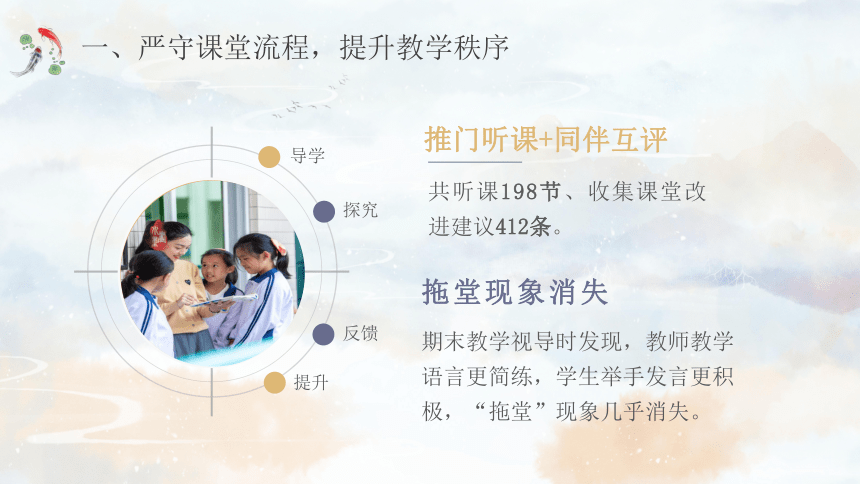 一、严守课堂流程，提升教学秩序

导学

探究

反馈

提升

推门听课+同伴互评

共听课198节、收集课堂改进建议412条。

拖堂现象消失

期末教学视导时发现，教师教学语言更简练，学生举手发言更积极，“拖堂”现象几乎消失。